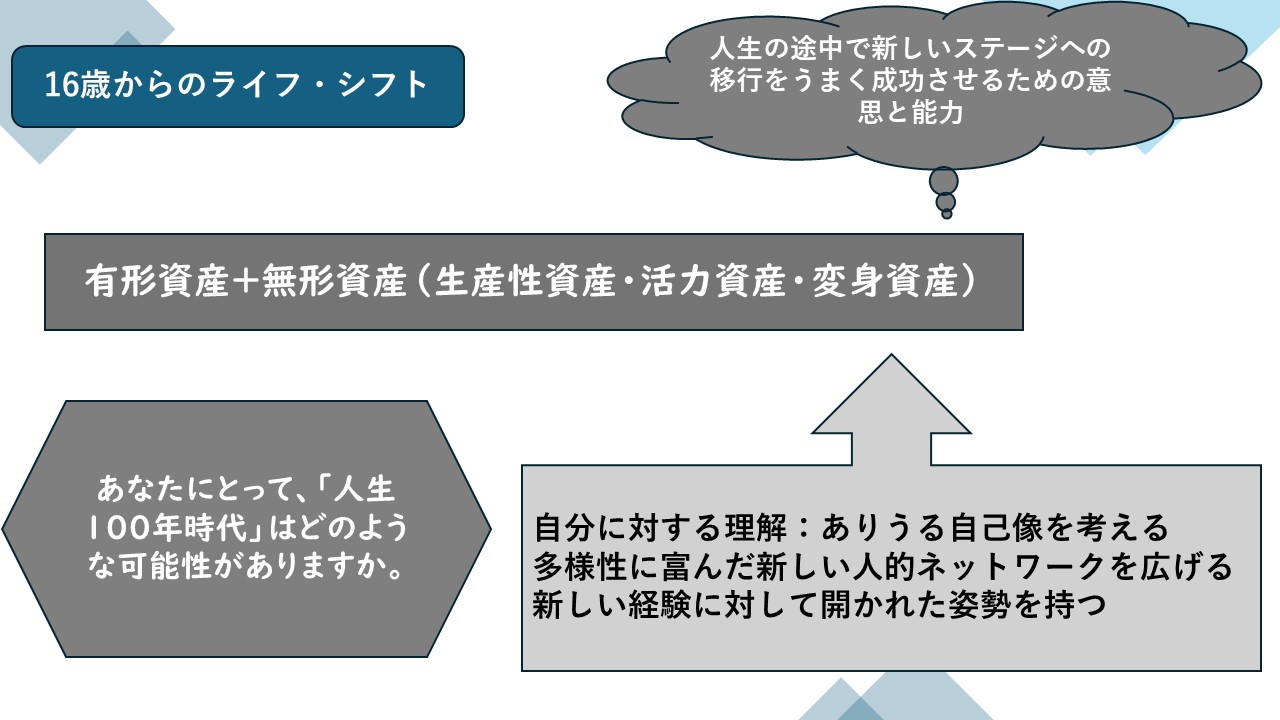 16歳からのライフ・シフト

人生の途中で新しいステージへの移行をうまく成功させるための意思と能力

有形資産+無形資産（生産性資産・活力資産・変身資産）

あなたにとって、「人生100年時代」はどのような可能性がありますか。

自分に対する理解：ありうる自己像を考える
多様性に富んだ新しい人的ネットワークを広げる
新しい経験に対して開かれた姿勢を持つ